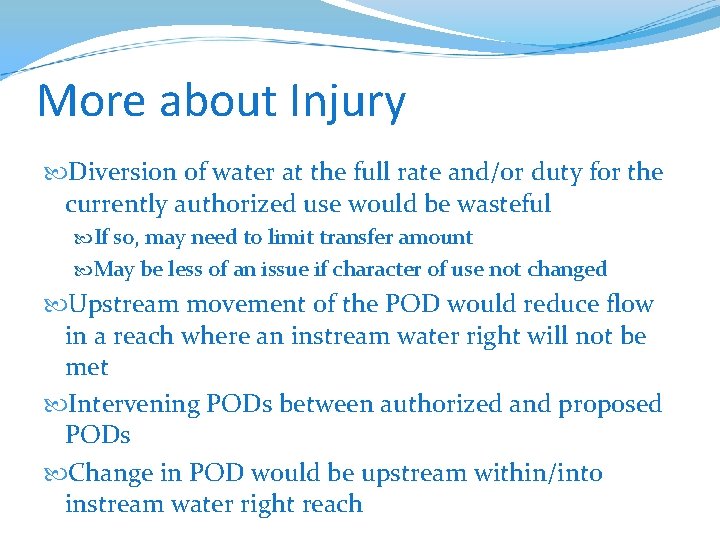 More about Injury

Diversion of water at the full rate and/or duty for the currently authorized use would be wasteful

If so, may need to limit transfer amount

May be less of an issue if character of use not changed

Upstream movement of the POD would reduce flow in a reach where an instream water right will not be met

Intervening PODs between authorized and proposed PODs

Change in POD would be upstream within/into instream water right reach